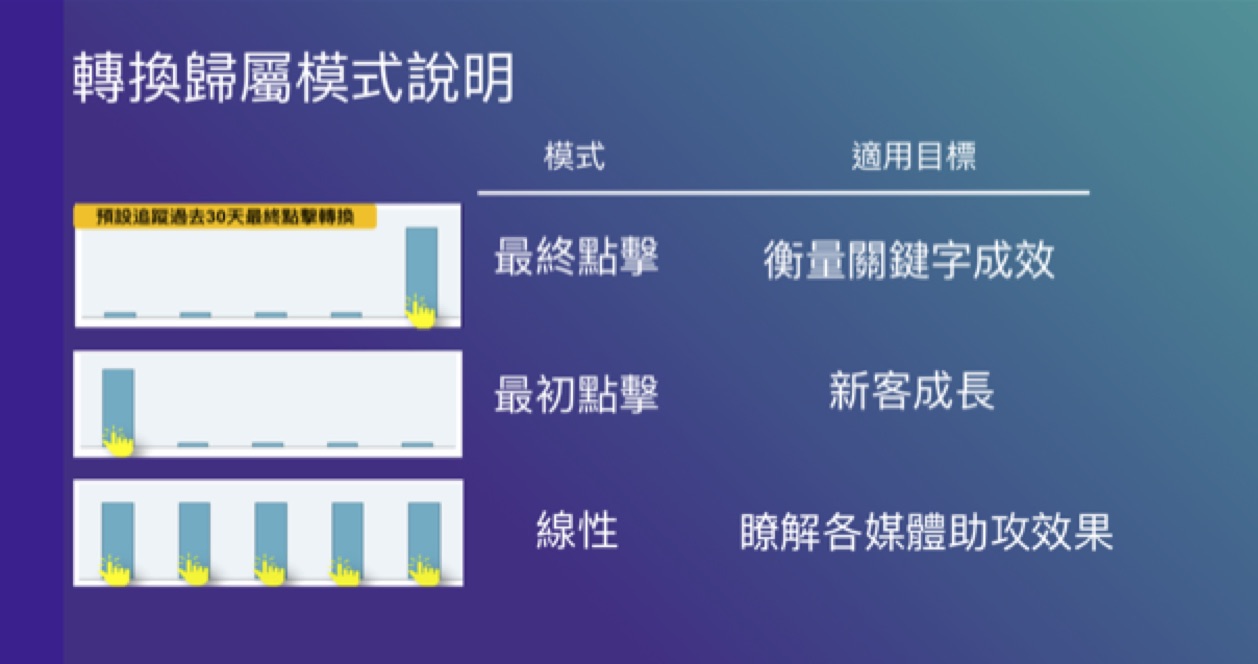 轉換歸屬模式說明

預設追蹤過去30天最終點擊轉換

| 模式 | 適用目標 |
|---|---|
| 最終點擊 | 衡量關鍵字成效 |
| 最初點擊 | 新客成長 |
| 線性 | 瞭解各媒體助攻效果 |